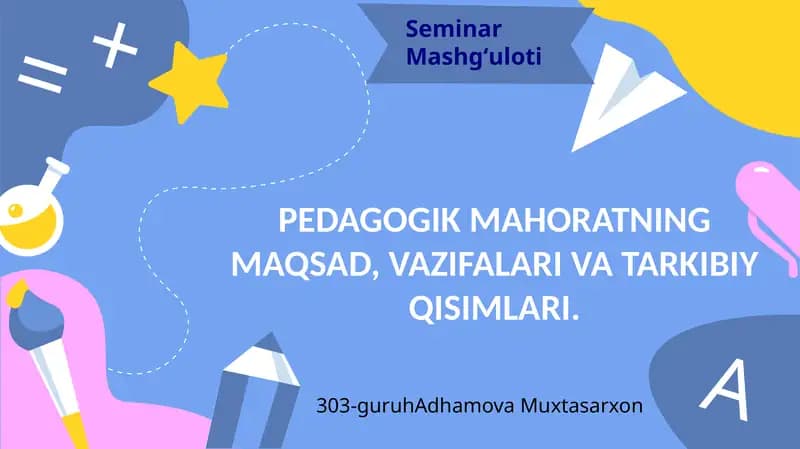 Seminar Mashg‘uloti

PEDAGOGIK MAHORATNING MAQSAD, VAZIFALARI VA TARKIBIY QISIMLARI.

303-guruhAdhamova Muxtasarxon

A